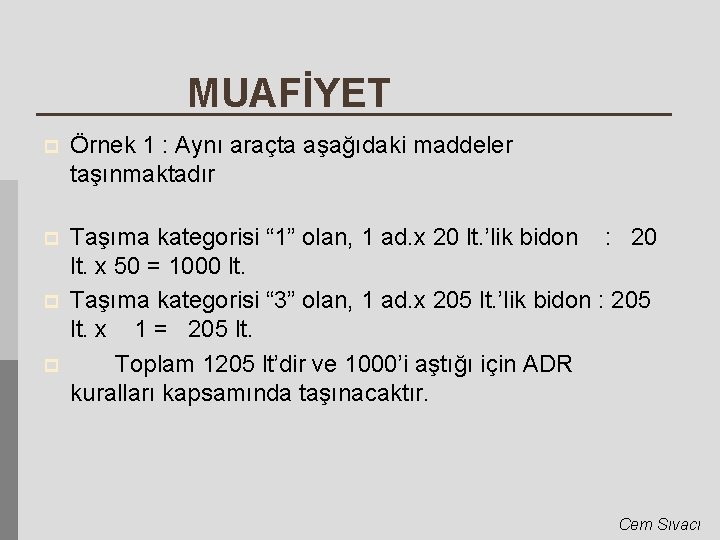 MUAFİYET

Örnek 1 : Aynı araçta aşağıdaki maddeler taşınmaktadır

Taşıma kategorisi “1” olan, 1 ad.x 20 lt.’lik bidon : 20 lt. x 50 = 1000 lt.

Taşıma kategorisi “3” olan, 1 ad.x 205 lt.’lik bidon : 205 lt. x 1 = 205 lt.

Toplam 1205 lt’dir ve 1000’i aştığı için ADR kuralları kapsamında taşınacaktır.

Cem Sıvacı